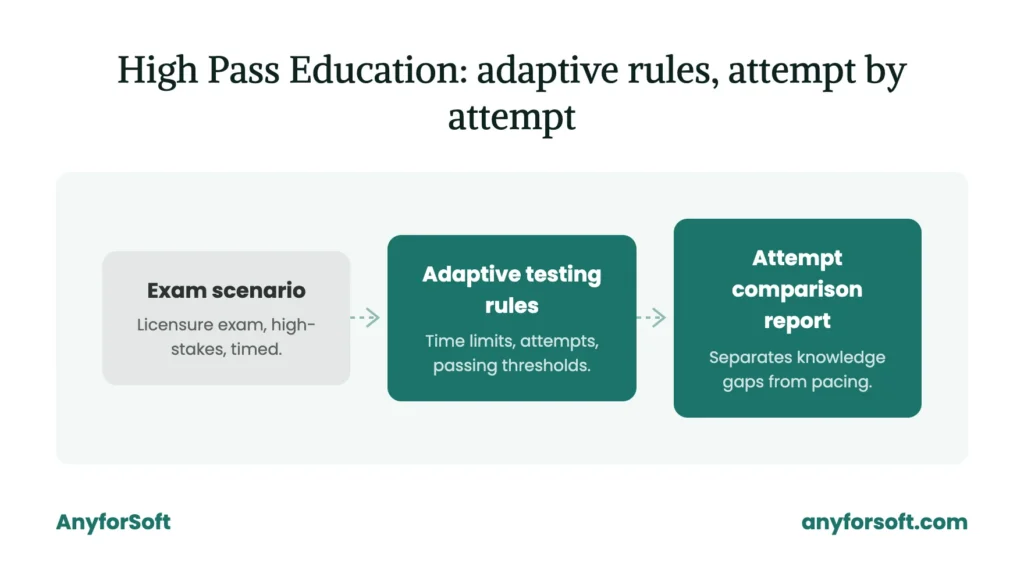 High Pass Education: adaptive rules, attempt by attempt

Exam scenario
Licensure exam, high-stakes, timed.

Adaptive testing rules
Time limits, attempts, passing thresholds.

Attempt comparison report
Separates knowledge gaps from pacing.

AnyforSoft

anyforsoft.com